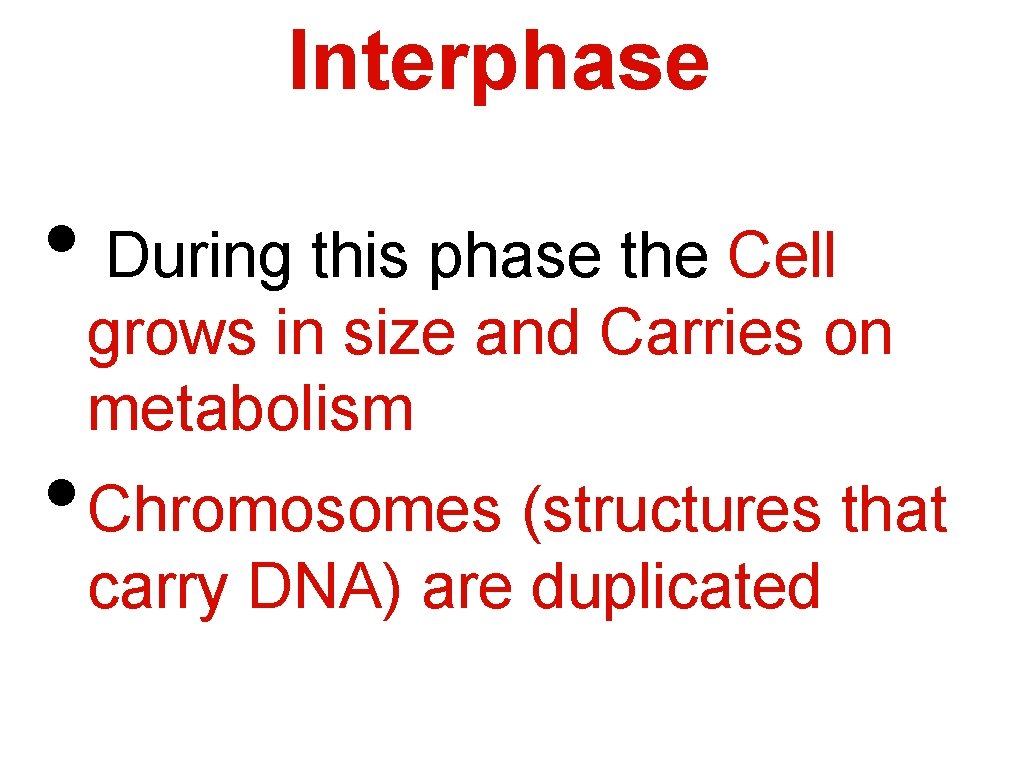 Interphase

• During this phase the Cell grows in size and Carries on metabolism

• Chromosomes (structures that carry DNA) are duplicated